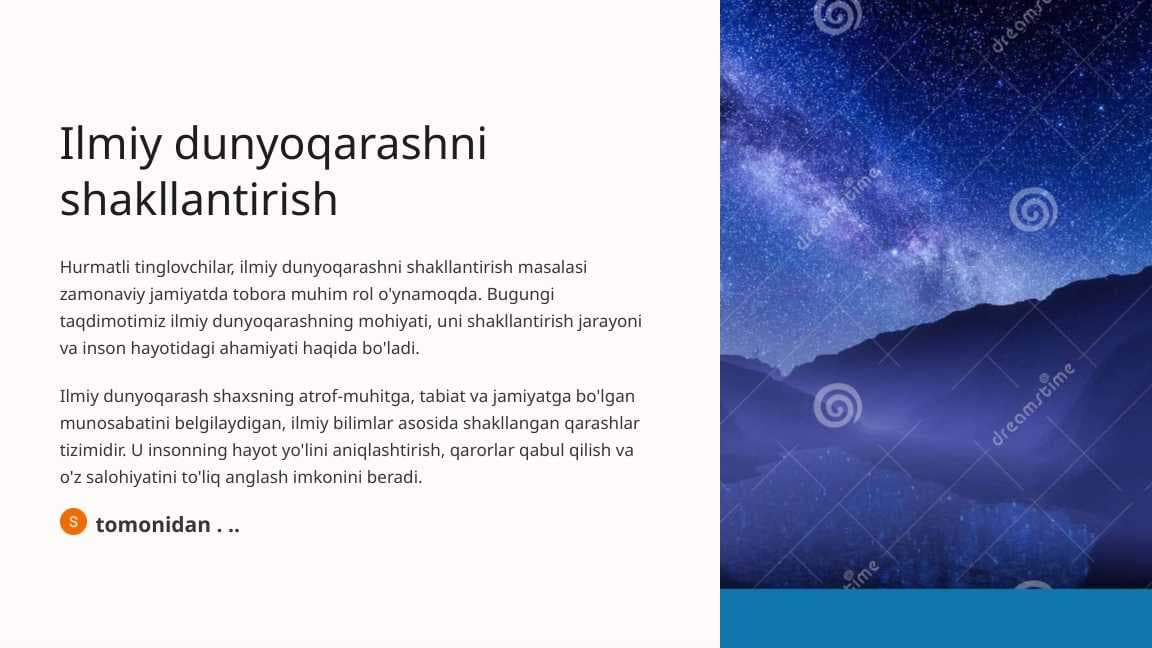 Ilmiy dunyoqarashni shakllantirish

Hurmatli tinglovchilar, ilmiy dunyoqarashni shakllantirish masalasi zamonaviy jamiyatda tobora muhim rol o'ynamoqda. Bugungi taqdimotimiz ilmiy dunyoqarashning mohiyati, uni shakllantirish jarayoni va inson hayotidagi ahamiyati haqida bo'ladi.

Ilmiy dunyoqarash shaxsning atrof-muhitga, tabiat va jamiyatga bo'lgan munosabatini belgilaydigan, ilmiy bilimlar asosida shakllangan qarashlar tizimidir. U insonning hayot yo'lini aniqlashtirish, qarorlar qabul qilish va o'z salohiyatini to'liq anglash imkonini beradi.

S tomonidan . ..

dreamstime
dreamstime
dreamstime
dreamstime